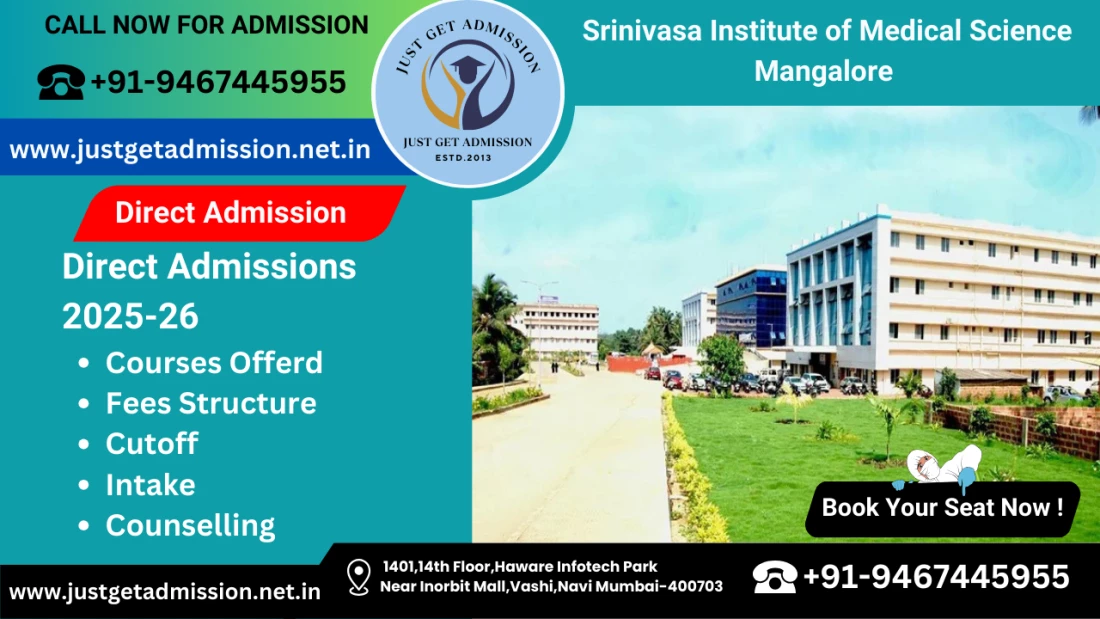 CALL NOW FOR ADMISSION

+91-9467445955

www.justgetadmission.net.in

JUST GET ADMISSION

JUST GET ADMISSION
ESTD.2013

Srinivasa Institute of Medical Science Mangalore

Direct Admission

Direct Admissions 2025-26

• Courses Offerd
• Fees Structure
• Cutoff
• Intake
• Counselling

Book Your Seat Now !

www.justgetadmission.net.in

1401,14th Floor,Haware Infotech Park
Near Inorbit Mall,Vashi,Navi Mumbai-400703

+91-9467445955